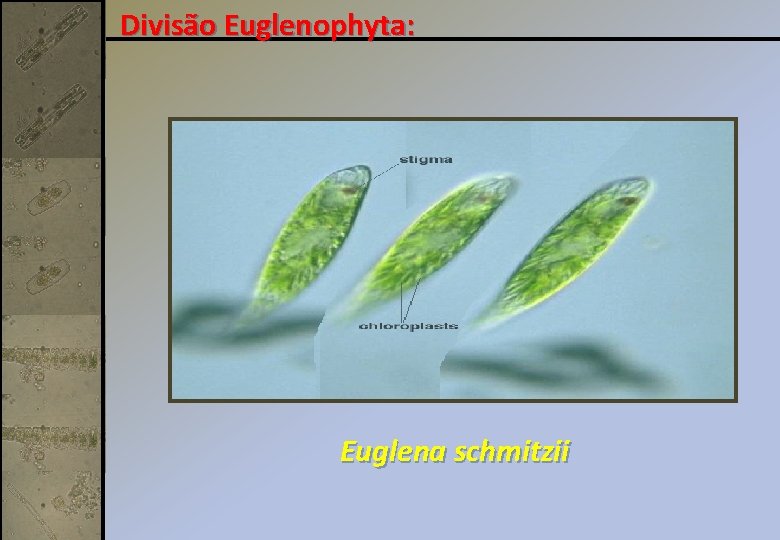 Divisão Euglenophyta:

stigma

chloroplasts

Euglena schmitzii